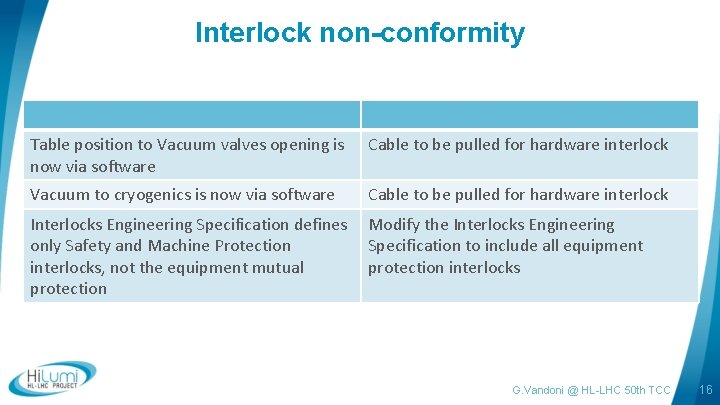 Interlock non-conformity

| | |
|---|---|
| Table position to Vacuum valves opening is now via software | Cable to be pulled for hardware interlock |
| Vacuum to cryogenics is now via software | Cable to be pulled for hardware interlock |
| Interlocks Engineering Specification defines only Safety and Machine Protection interlocks, not the equipment mutual protection | Modify the Interlocks Engineering Specification to include all equipment protection interlocks |

HiLumi HL-LHC PROJECT

G.Vandoni @ HL-LHC 50th TCC

16